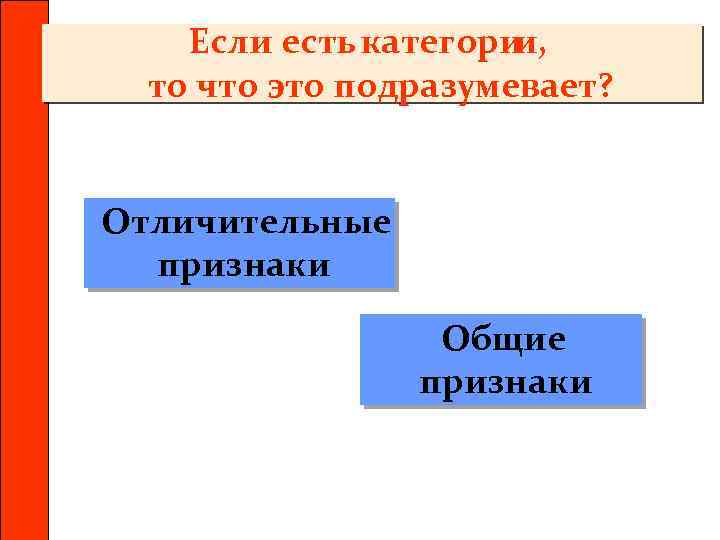 Если есть категории, то что это подразумевает?

Отличительные признаки

Общие признаки